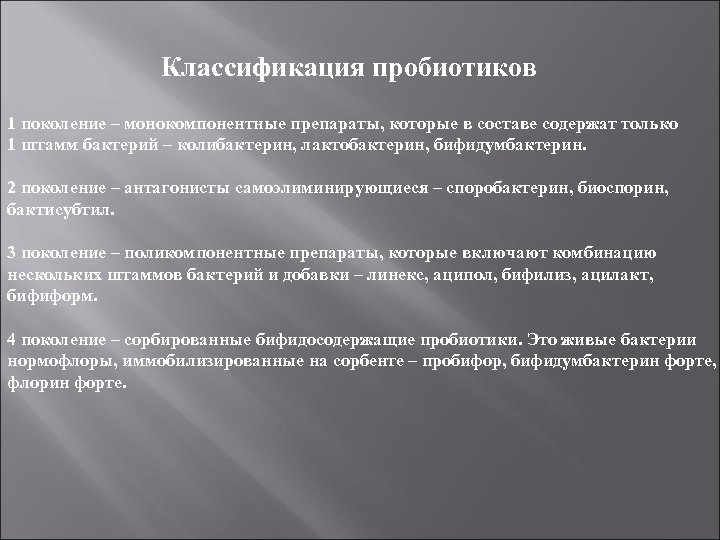 Классификация пробиотиков

1 поколение – монокомпонентные препараты, которые в составе содержат только 1 штамм бактерий – колибактерин, лактобактерин, бифидумбактерин.

2 поколение – антагонисты самоэлиминирующиеся – споробактерин, биоспорин, бактисубтил.

3 поколение – поликомпонентные препараты, которые включают комбинацию нескольких штаммов бактерий и добавки – линекс, аципол, бифилиз, ацилакт, бифиформ.

4 поколение – сорбированные бифидосодержащие пробиотики. Это живые бактерии нормофлоры, иммобилизированные на сорбенте – пробифор, бифидумбактерин форте, флорин форте.